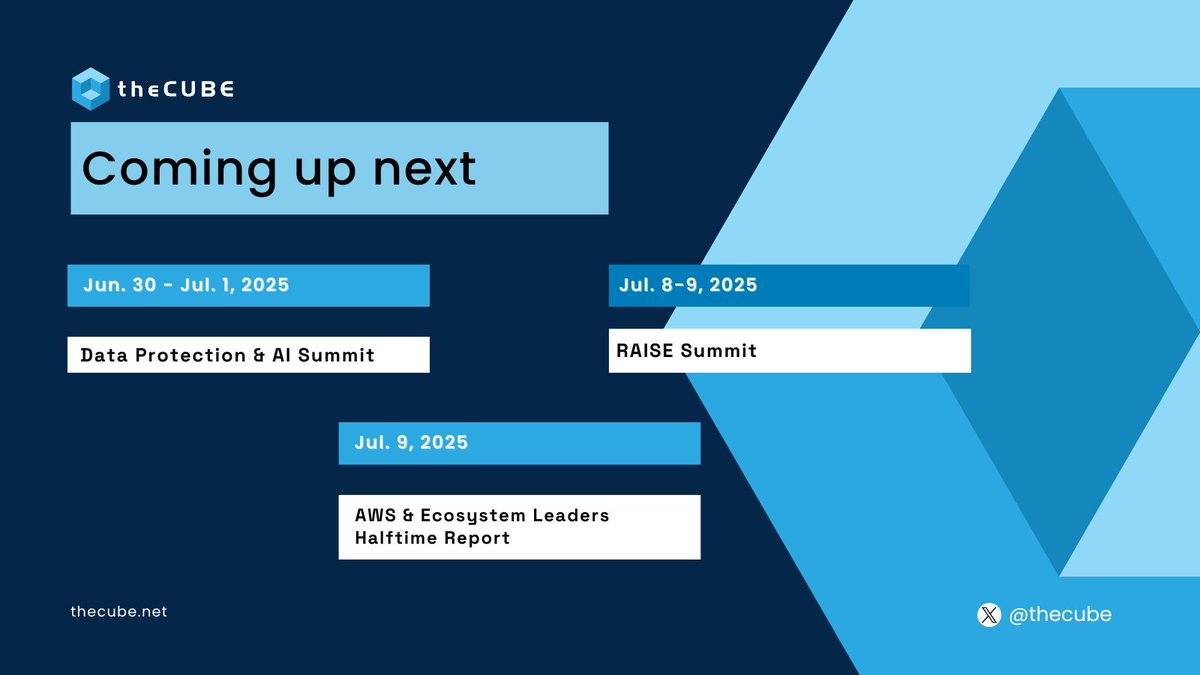 theCUBE

Coming up next

Jun. 30 - Jul. 1, 2025

Data Protection & AI Summit

Jul. 8-9, 2025

RAISE Summit

Jul. 9, 2025

AWS & Ecosystem Leaders Halftime Report

thecube.net

@thecube